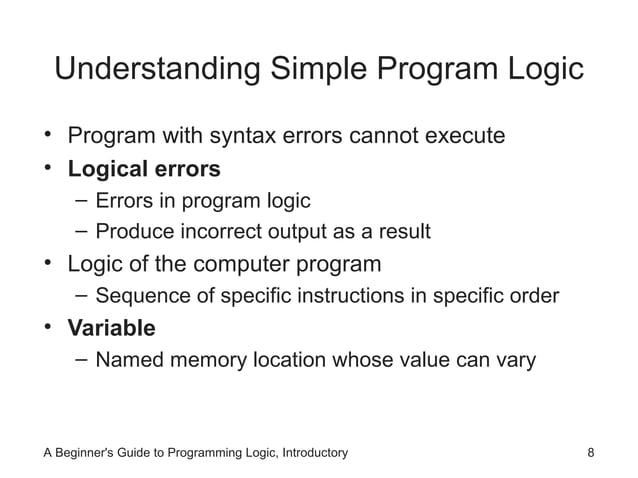 Understanding Simple Program Logic

• Program with syntax errors cannot execute
• Logical errors
– Errors in program logic
– Produce incorrect output as a result
• Logic of the computer program
– Sequence of specific instructions in specific order
• Variable
– Named memory location whose value can vary

A Beginner's Guide to Programming Logic, Introductory

8